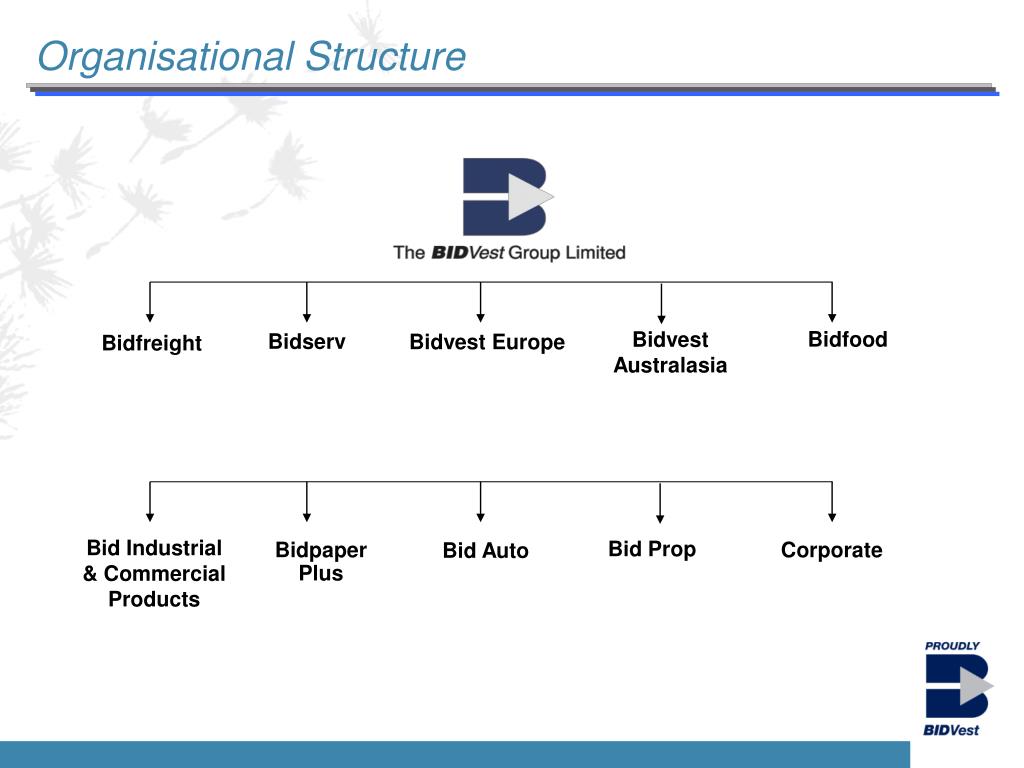 Organisational Structure

The BIDVest Group Limited

Bidfreight

Bidserv

Bidvest Europe

Bidvest Australasia

Bidfood

Bid Industrial & Commercial Products

Bidpaper Plus

Bid Auto

Bid Prop

Corporate

PROUDLY BIDVest